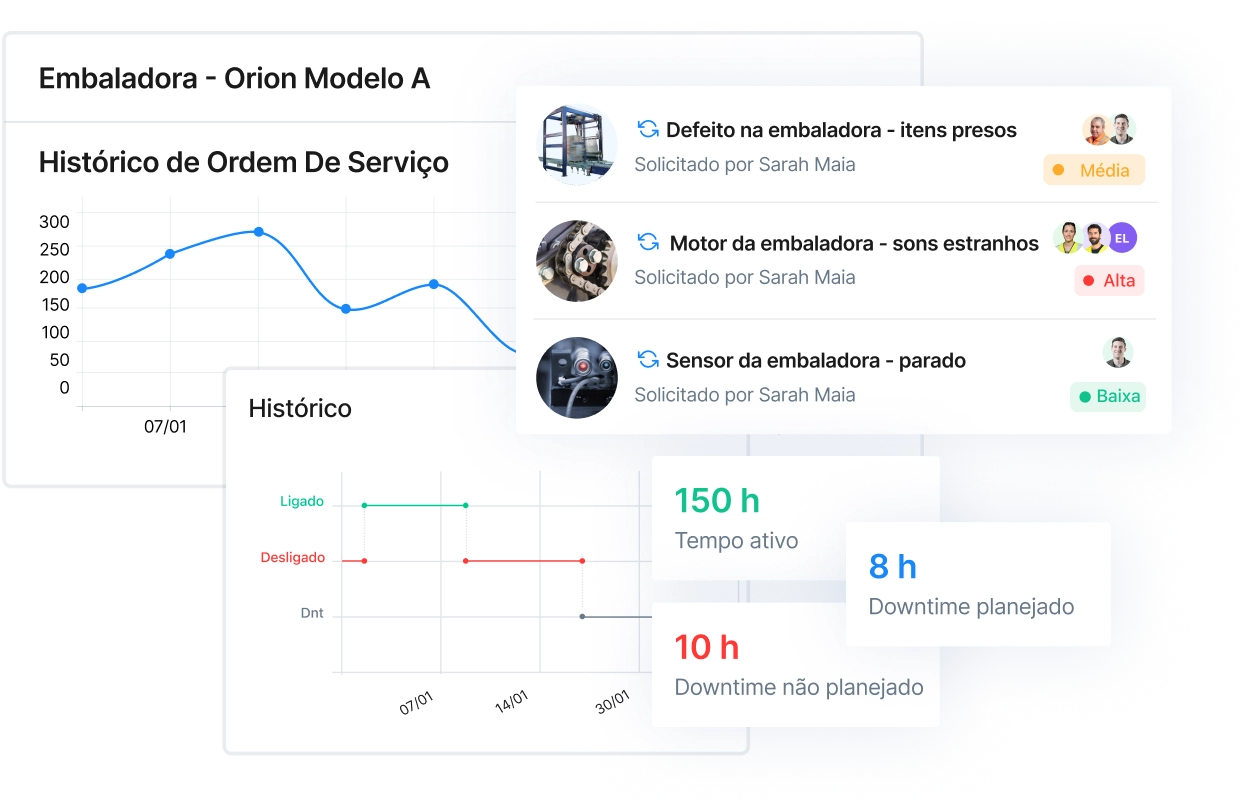 Embaladora - Orion Modelo A

Histórico de Ordem De Serviço

300
250
200
150
100
50
0

07/01

Defeito na embaladora - itens presos
Solicitado por Sarah Maia
Média

Motor da embaladora - sons estranhos
Solicitado por Sarah Maia
EL
Alta

Sensor da embaladora - parado
Solicitado por Sarah Maia
Baixa

Histórico

Ligado
Desligado
Dnt

07/01
14/01
30/01

150 h
Tempo ativo

8 h
Downtime planejado

10 h
Downtime não planejado